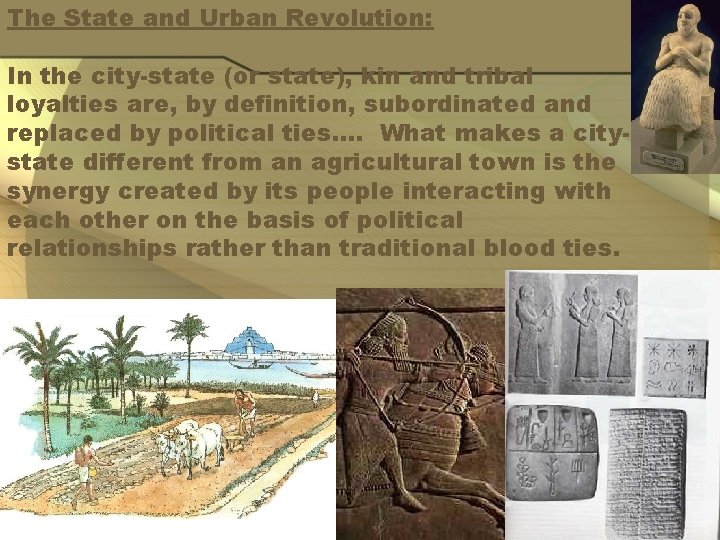 The State and Urban Revolution:

In the city-state (or state), kin and tribal loyalties are, by definition, subordinated and replaced by political ties.... What makes a city-state different from an agricultural town is the synergy created by its people interacting with each other on the basis of political relationships rather than traditional blood ties.